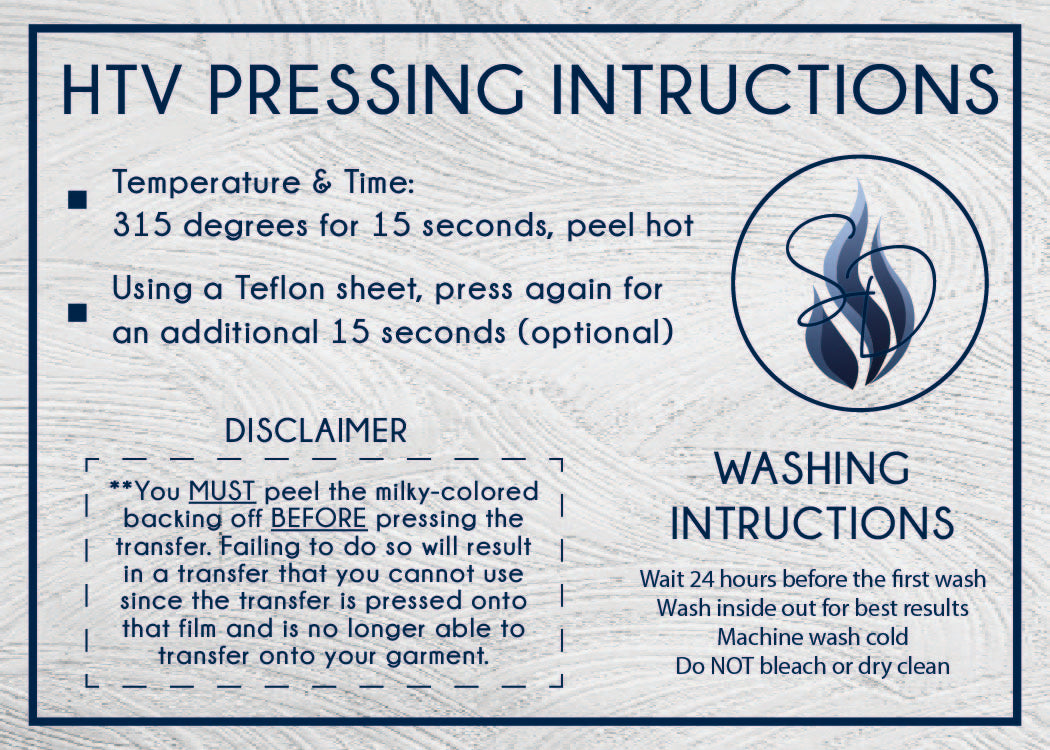 HTV PRESSING INTRUCTIONS

■ Temperature & Time:
315 degrees for 15 seconds, peel hot

■ Using a Teflon sheet, press again for an additional 15 seconds (optional)

SD

DISCLAIMER

**You MUST peel the milky-colored backing off BEFORE pressing the transfer. Failing to do so will result in a transfer that you cannot use since the transfer is pressed onto that film and is no longer able to transfer onto your garment.

WASHING INTRUCTIONS

Wait 24 hours before the first wash
Wash inside out for best results
Machine wash cold
Do NOT bleach or dry clean